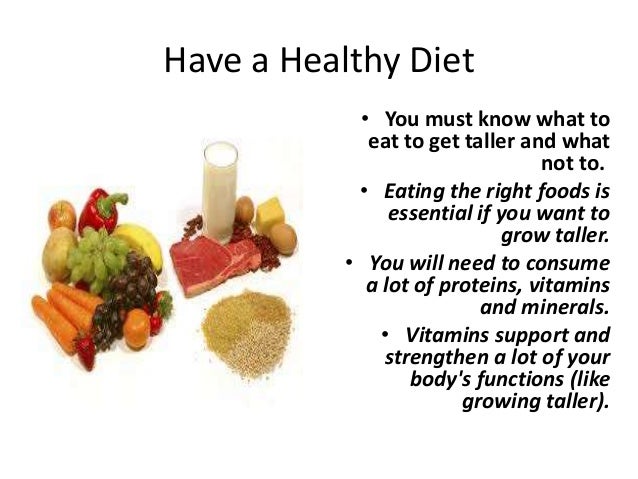 Have a Healthy Diet

• You must know what to eat to get taller and what not to.

• Eating the right foods is essential if you want to grow taller.

• You will need to consume a lot of proteins, vitamins and minerals.

• Vitamins support and strengthen a lot of your body's functions (like growing taller).